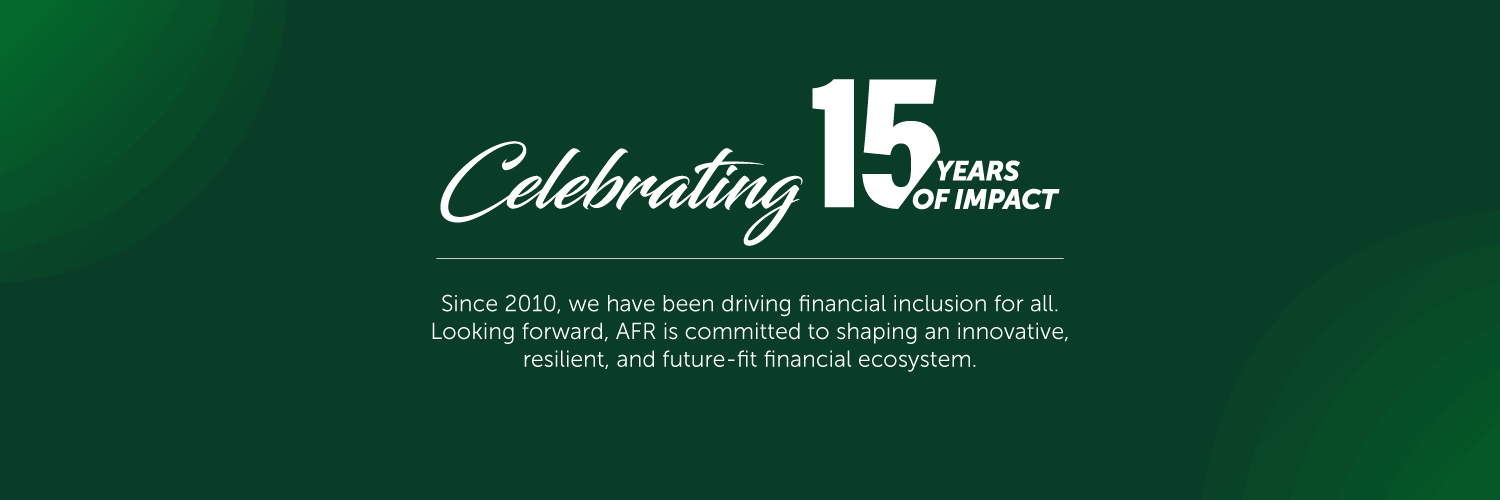 Celebrating 15 YEARS OF IMPACT

Since 2010, we have been driving financial inclusion for all. Looking forward, AFR is committed to shaping an innovative, resilient, and future-fit financial ecosystem.